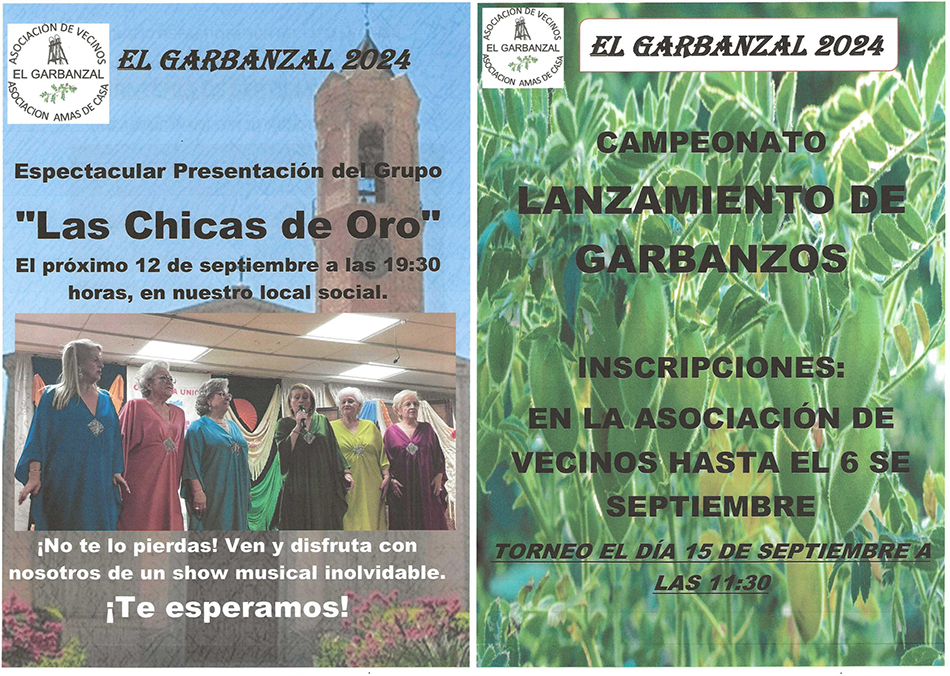 ASOCIACIÓN DE VECINOS
EL GARBANZAL
ASOCIACION AMAS DE CASA

EL GARBANZAL 2024

Espectacular Presentación del Grupo

"Las Chicas de Oro"

El próximo 12 de septiembre a las 19:30 horas, en nuestro local social.

¡No te lo pierdas! Ven y disfruta con nosotros de un show musical inolvidable.

¡Te esperamos!

ASOCIACIÓN DE VECINOS
EL GARBANZAL
ASOCIACION AMAS DE CASA

EL GARBANZAL 2024

CAMPEONATO

LANZAMIENTO DE GARBANZOS

INSCRIPCIONES:

EN LA ASOCIACIÓN DE VECINOS HASTA EL 6 SE SEPTIEMBRE

TORNEO EL DÍA 15 DE SEPTIEMBRE A LAS 11:30